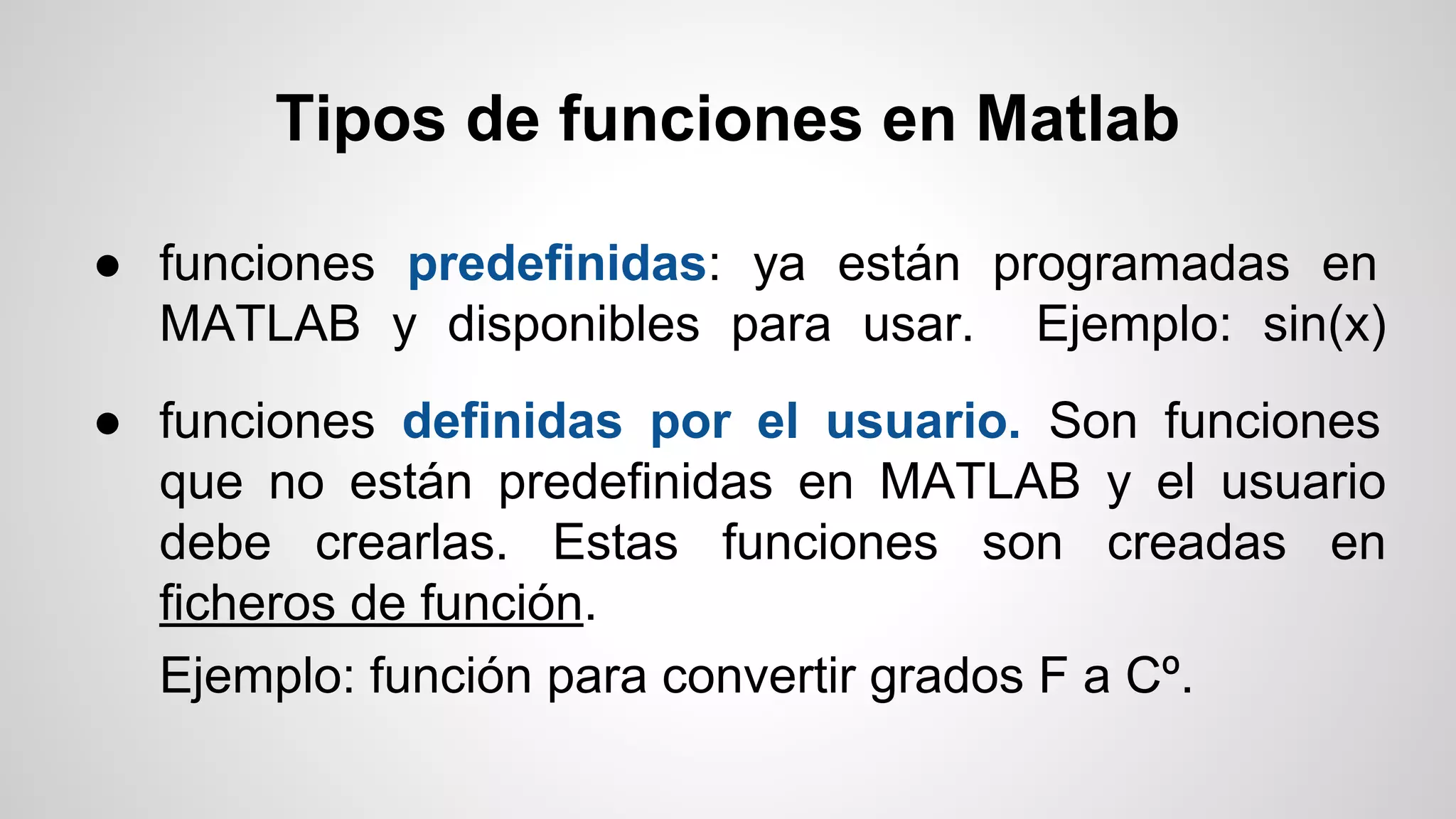 Tipos de funciones en Matlab

● funciones predefinidas: ya están programadas en MATLAB y disponibles para usar. Ejemplo: sin(x)

● funciones definidas por el usuario. Son funciones que no están predefinidas en MATLAB y el usuario debe crearlas. Estas funciones son creadas en ficheros de función.

Ejemplo: función para convertir grados F a Cº.